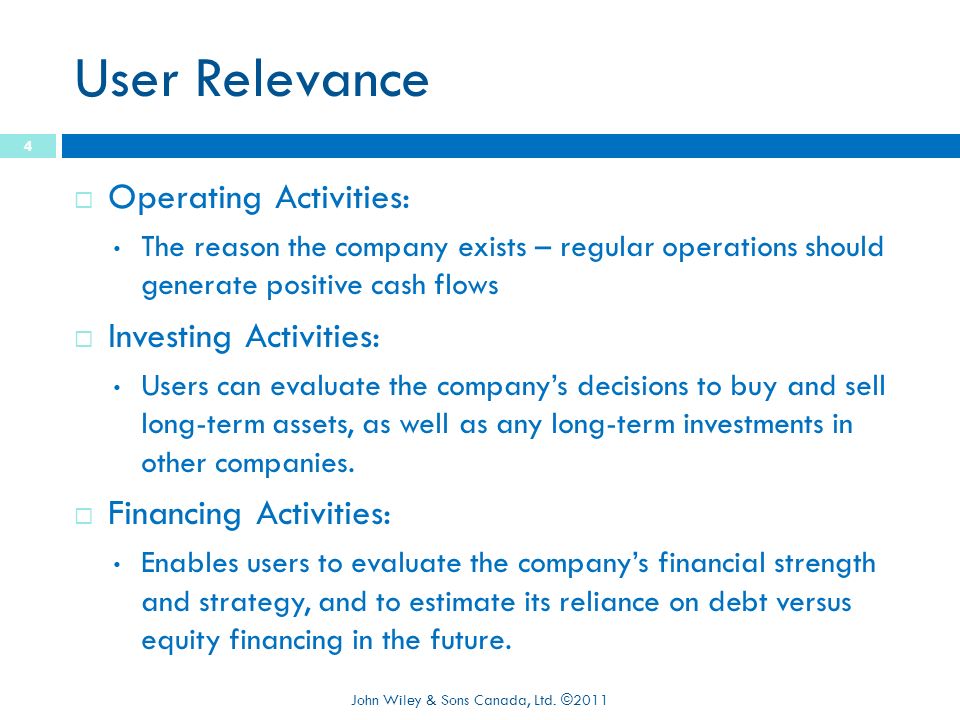 User Relevance

4

□ Operating Activities:

• The reason the company exists – regular operations should generate positive cash flows

□ Investing Activities:

• Users can evaluate the company's decisions to buy and sell long-term assets, as well as any long-term investments in other companies.

□ Financing Activities:

• Enables users to evaluate the company's financial strength and strategy, and to estimate its reliance on debt versus equity financing in the future.

John Wiley & Sons Canada, Ltd. ©2011